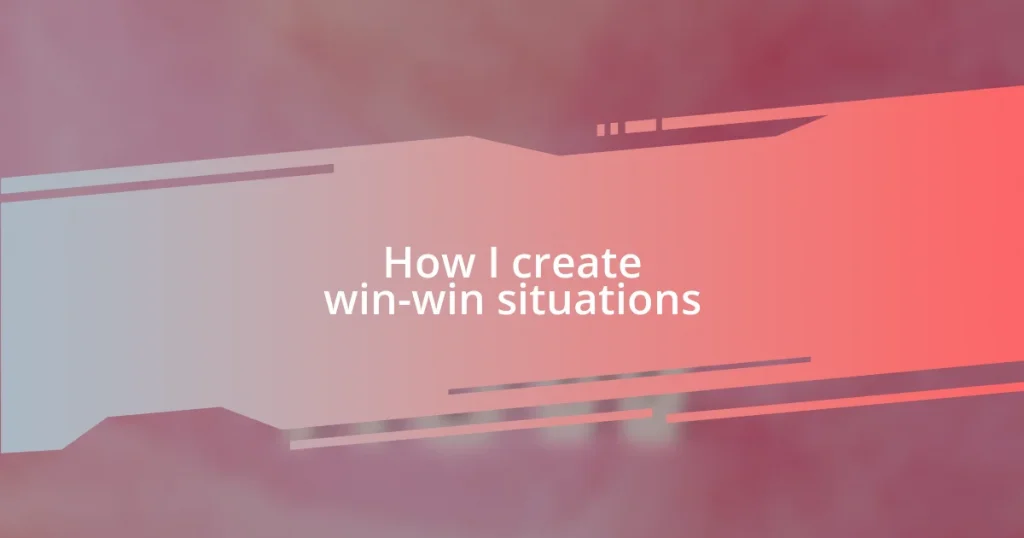 How I create win-win situations